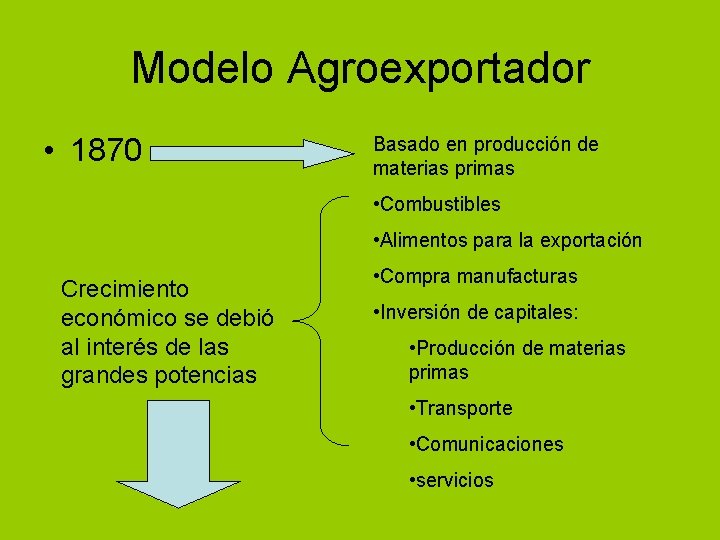 Modelo Agroexportador

• 1870

Basado en producción de materias primas

•Combustibles

•Alimentos para la exportación

•Compra manufacturas

•Inversión de capitales:

•Producción de materias primas

•Transporte

•Comunicaciones

•servicios

Crecimiento económico se debió al interés de las grandes potencias